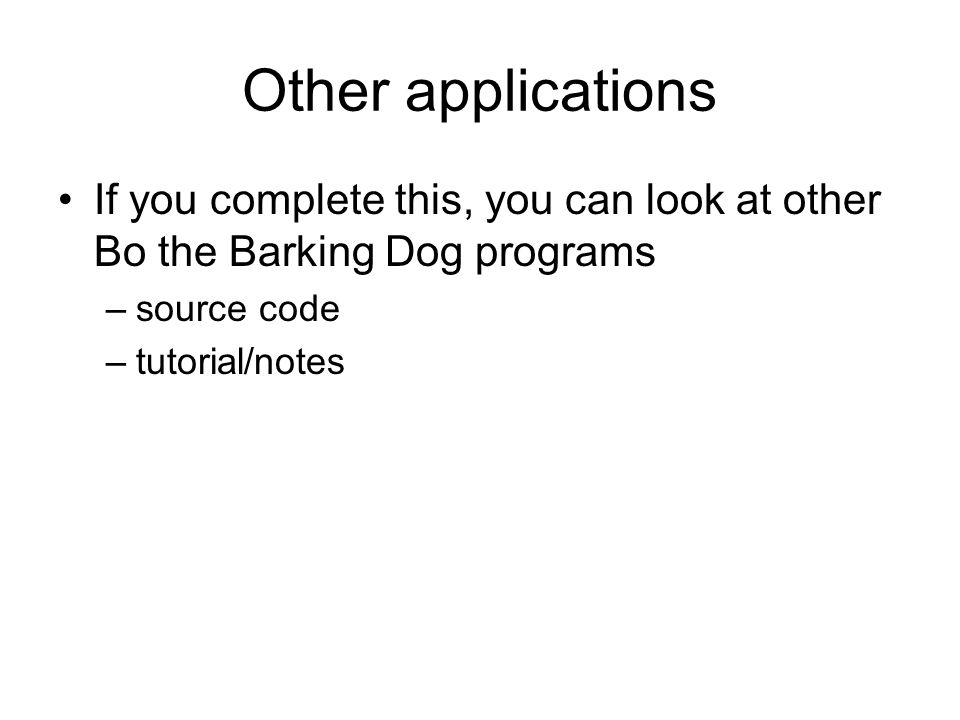 Other applications

• If you complete this, you can look at other Bo the Barking Dog programs
– source code
– tutorial/notes